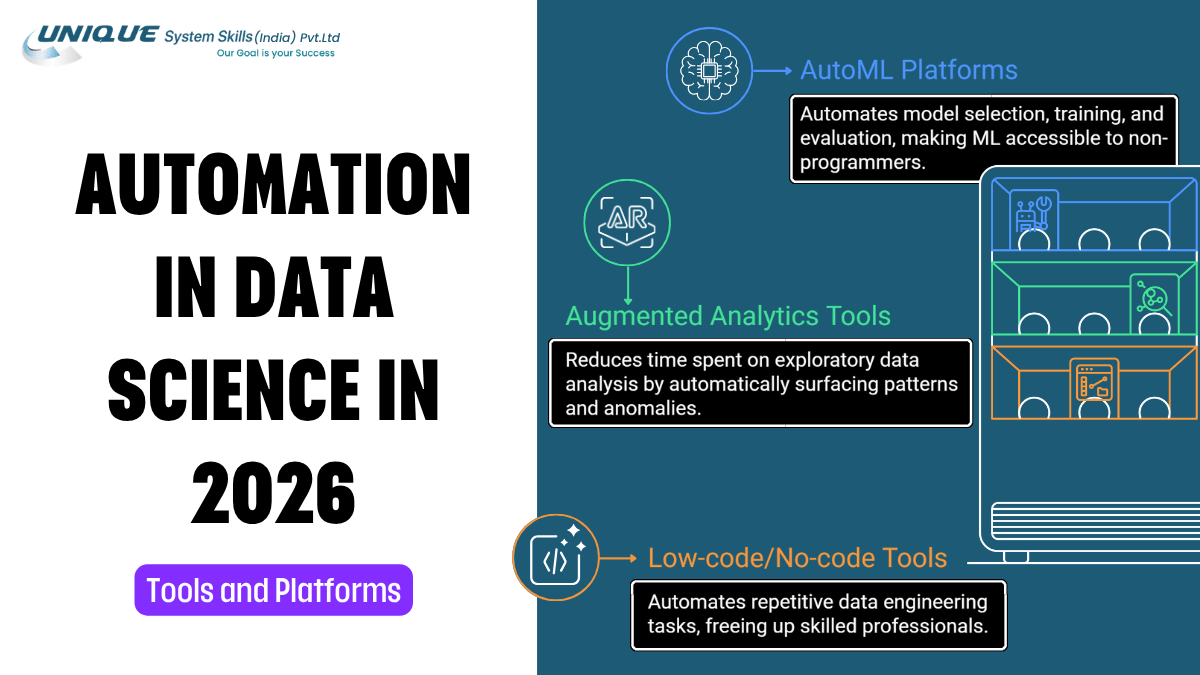 UNIQUE System Skills (India) Pvt.Ltd
Our Goal is your Success

AUTOMATION IN DATA SCIENCE IN 2026

Tools and Platforms

AutoML Platforms

Automates model selection, training, and evaluation, making ML accessible to non-programmers.

AR

Augmented Analytics Tools

Reduces time spent on exploratory data analysis by automatically surfacing patterns and anomalies.

Low-code/No-code Tools

Automates repetitive data engineering tasks, freeing up skilled professionals.